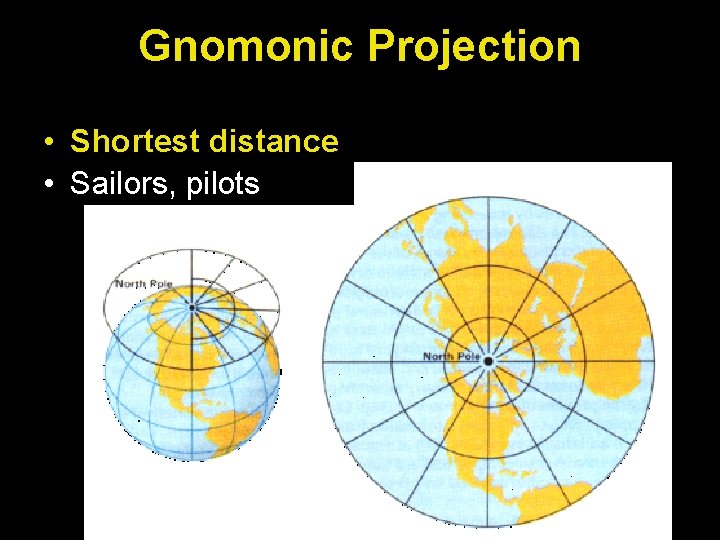 Gnomonic Projection

• Shortest distance
• Sailors, pilots

North Pole

North Pole